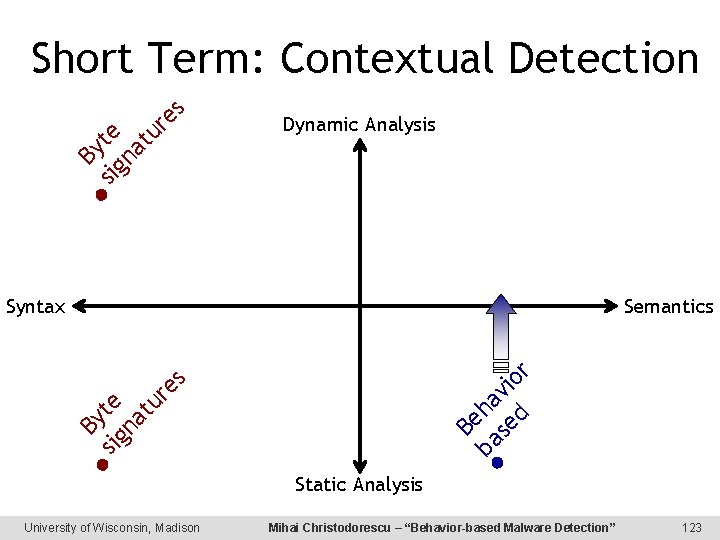 Short Term: Contextual Detection

Byte signatures

Dynamic Analysis

Syntax

Semantics

Byte signatures

Behavior based

Static Analysis

University of Wisconsin, Madison

Mihai Christodorescu – "Behavior-based Malware Detection"

123